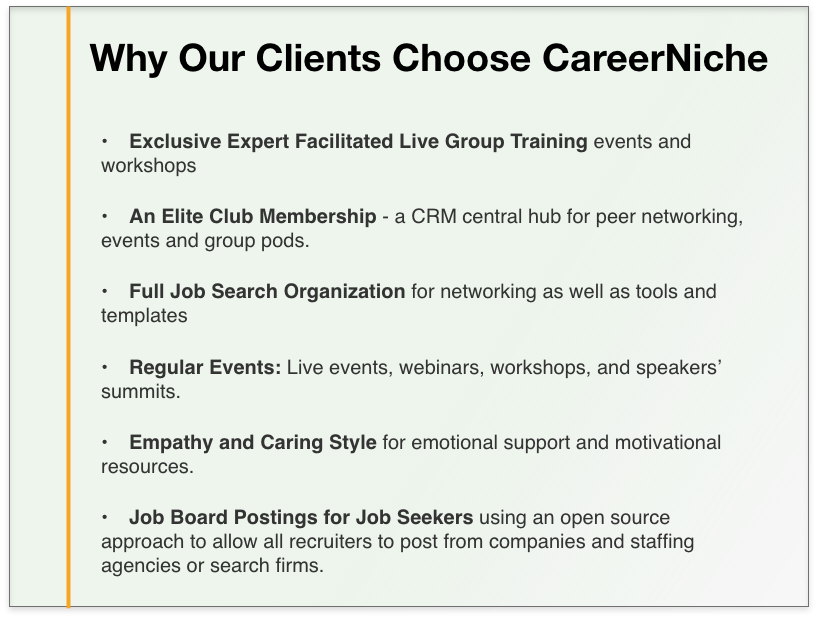 Why Our Clients Choose CareerNiche

• Exclusive Expert Facilitated Live Group Training events and workshops

• An Elite Club Membership - a CRM central hub for peer networking, events and group pods.

• Full Job Search Organization for networking as well as tools and templates

• Regular Events: Live events, webinars, workshops, and speakers' summits.

• Empathy and Caring Style for emotional support and motivational resources.

• Job Board Postings for Job Seekers using an open source approach to allow all recruiters to post from companies and staffing agencies or search firms.